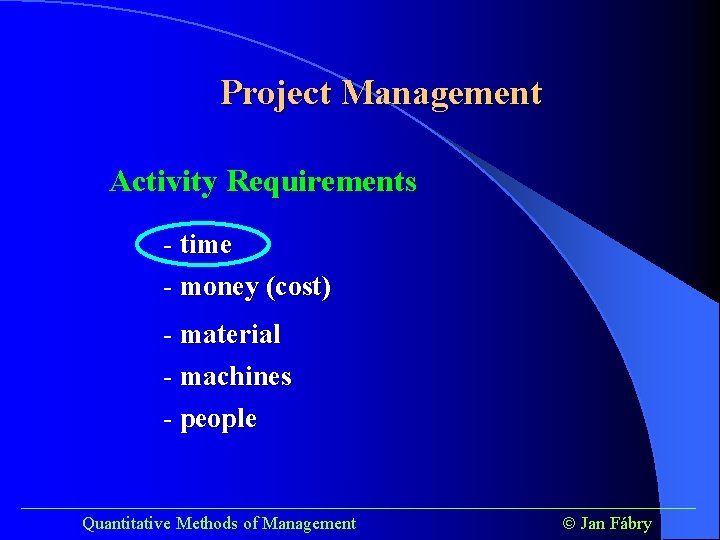 Project Management

Activity Requirements

- time

- money (cost)

- material

- machines

- people

Quantitative Methods of Management

© Jan Fábry